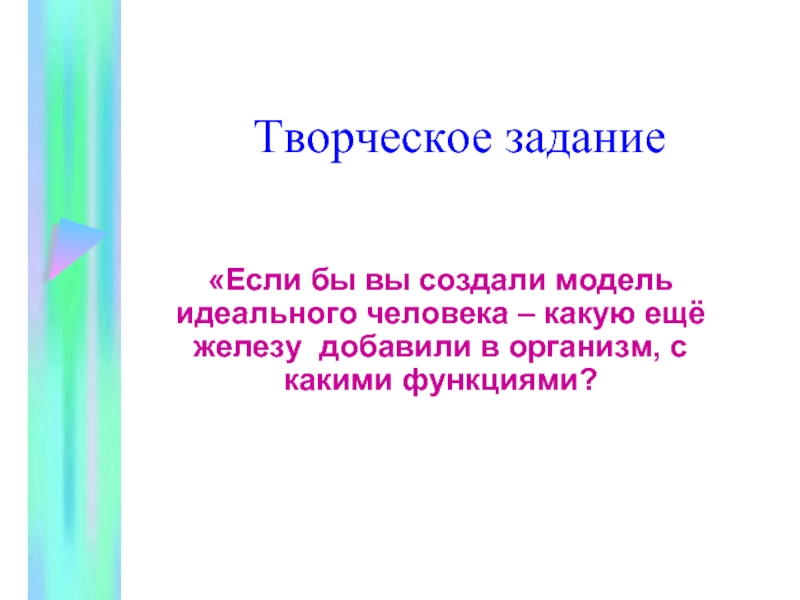 Творческое задание

«Если бы вы создали модель идеального человека – какую ещё железу добавили в организм, с какими функциями?